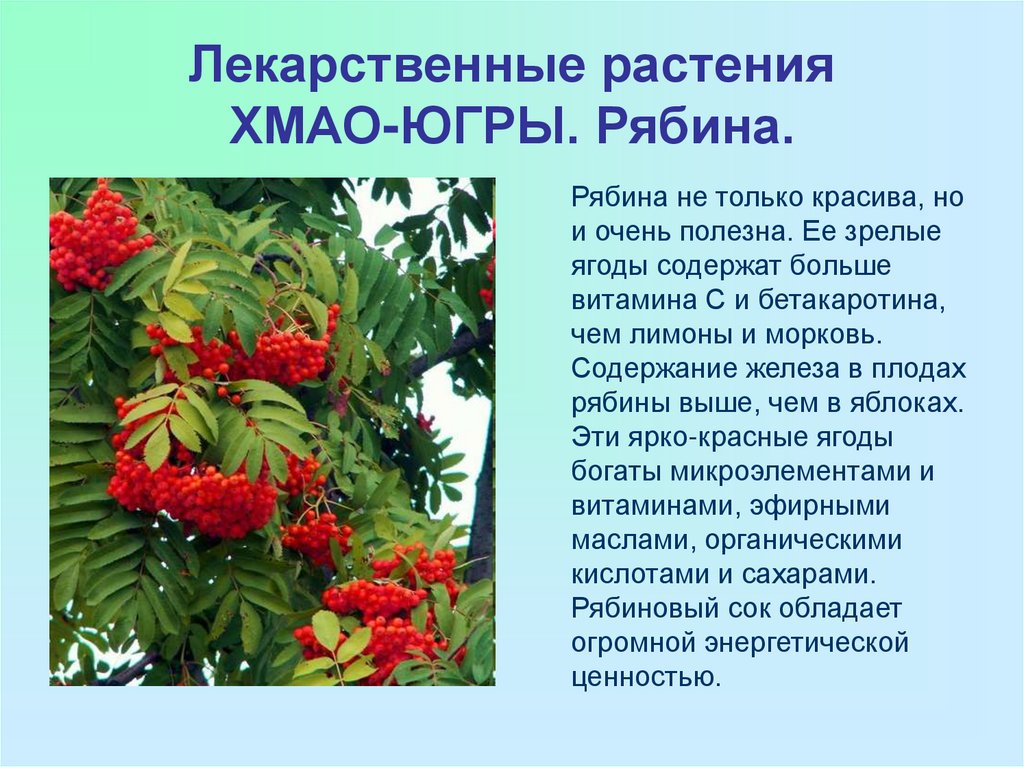 Лекарственные растения ХМАО-ЮГРЫ. Рябина.

Рябина не только красива, но и очень полезна. Ее зрелые ягоды содержат больше витамина С и бетакаротина, чем лимоны и морковь. Содержание железа в плодах рябины выше, чем в яблоках. Эти ярко-красные ягоды богаты микроэлементами и витаминами, эфирными маслами, органическими кислотами и сахарами. Рябиновый сок обладает огромной энергетической ценностью.